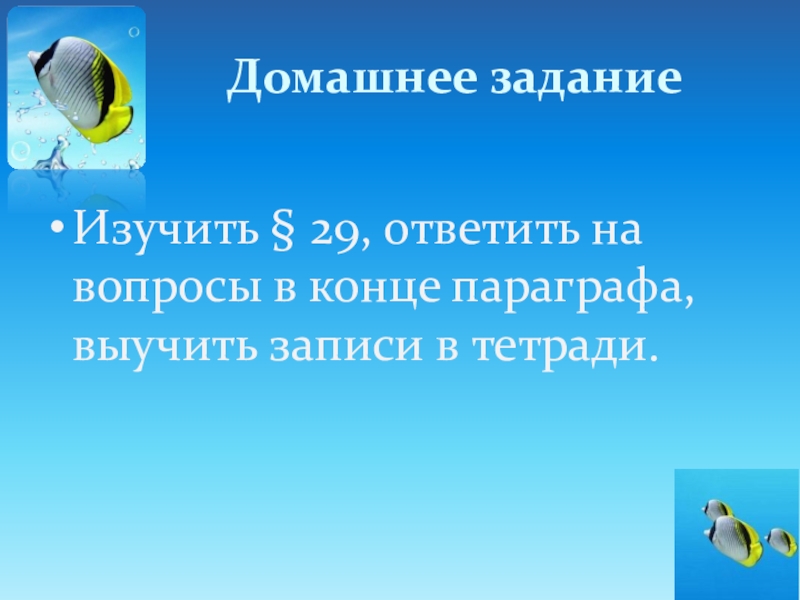 Домашнее задание

• Изучить § 29, ответить на вопросы в конце параграфа, выучить записи в тетради.